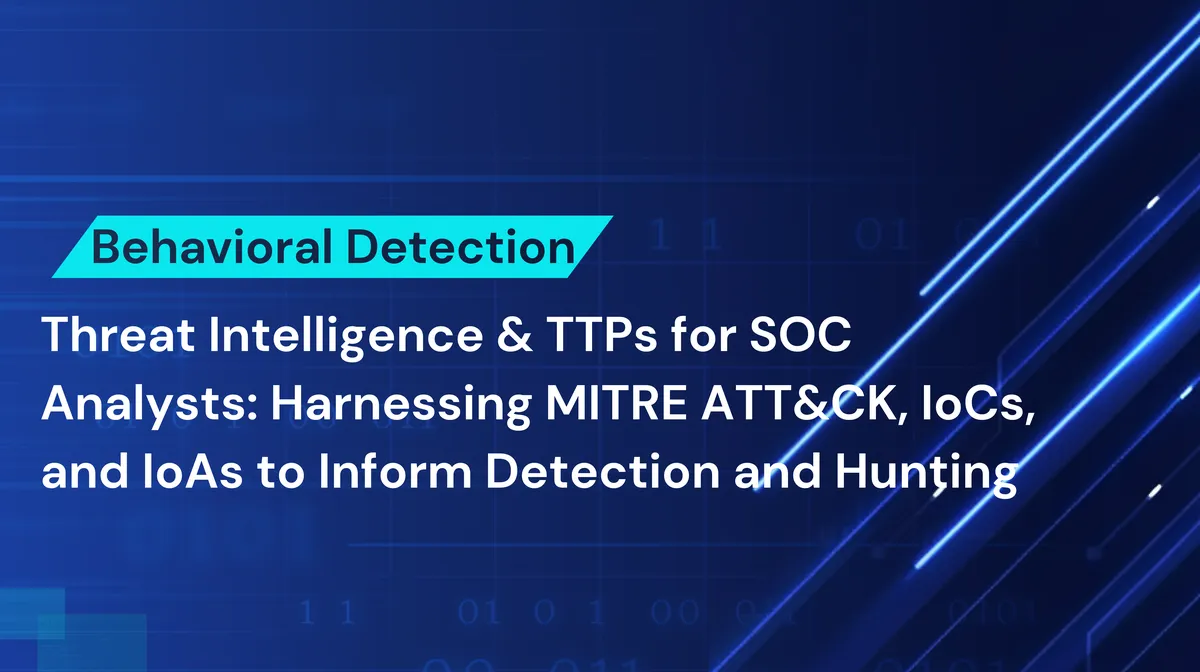 Behavioral Detection

Threat Intelligence & TTPs for SOC Analysts: Harnessing MITRE ATT&CK, IoCs, and IoAs to Inform Detection and Hunting